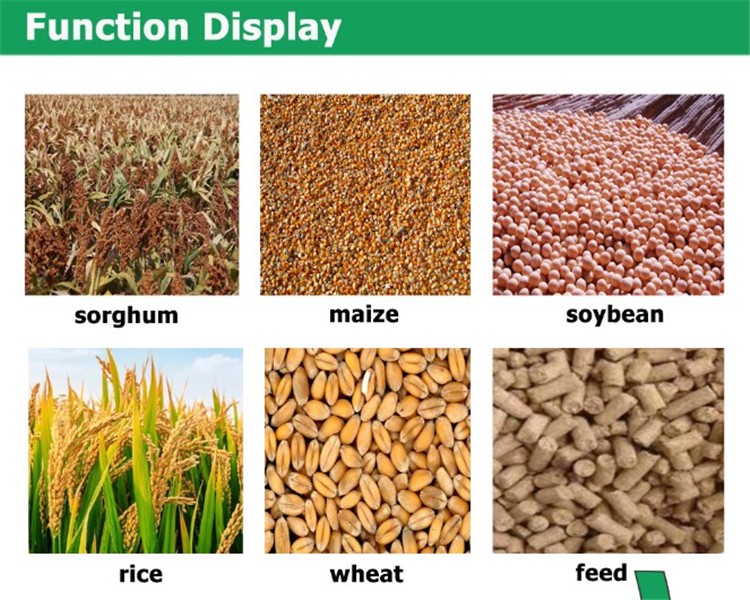 Function Display

sorghum

maize

soybean

rice

wheat

feed